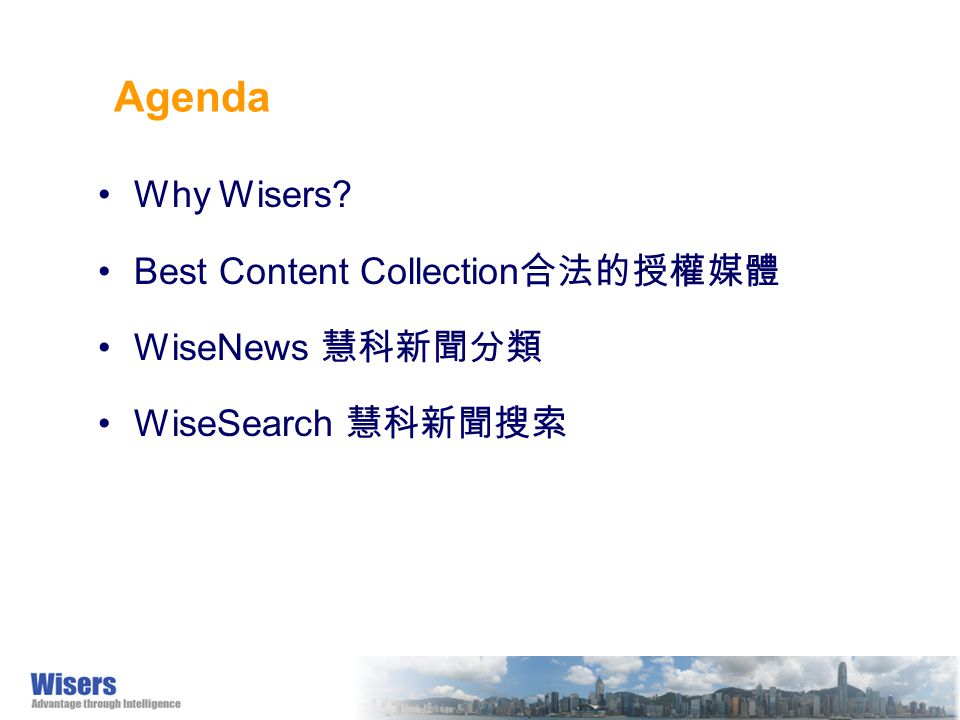 Agenda

• Why Wisers?

• Best Content Collection合法的授權媒體

• WiseNews 慧科新聞分類

• WiseSearch 慧科新聞搜索

Wisers
Advantage through Intelligence